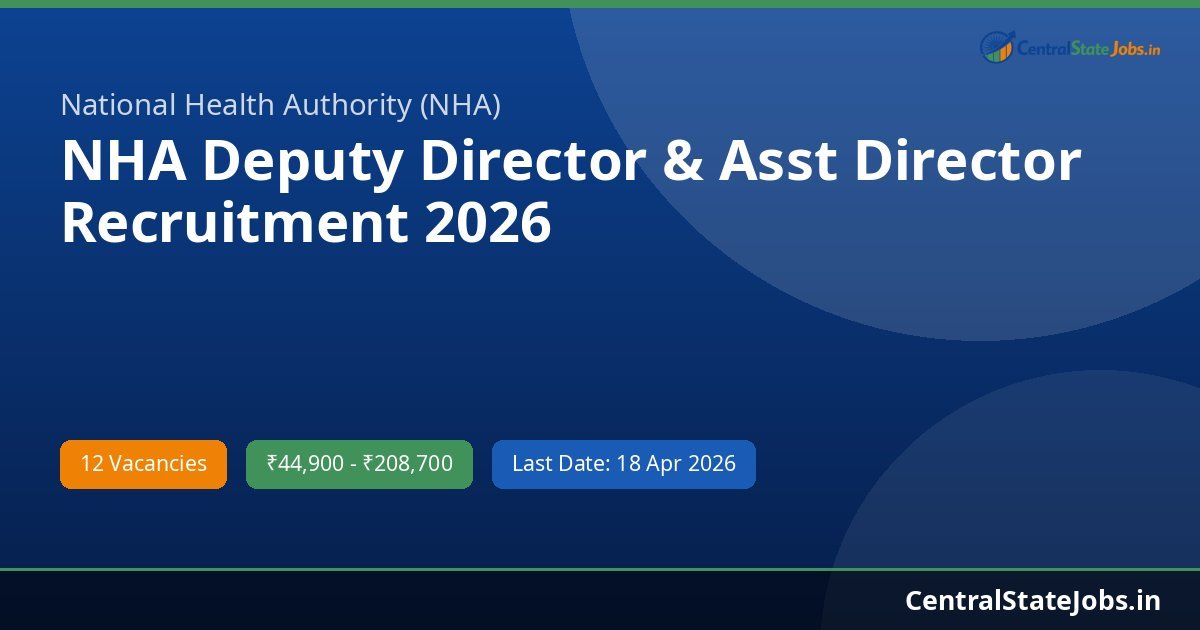 CentralStateJobs.in

National Health Authority (NHA)

NHA Deputy Director & Asst Director Recruitment 2026

12 Vacancies

₹44,900 - ₹208,700

Last Date: 18 Apr 2026

CentralStateJobs.in